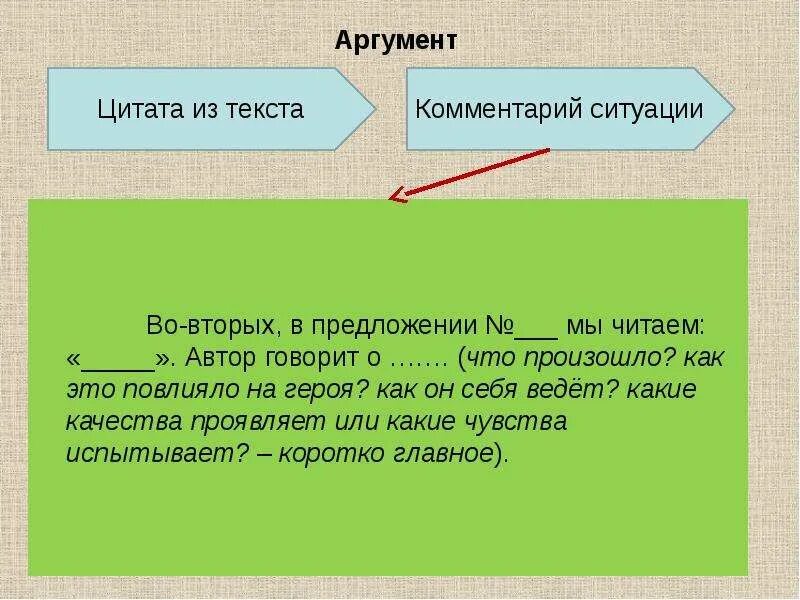 Аргумент

Цитата из текста

Комментарий ситуации

Во-вторых, в предложении №___ мы читаем: «_____». Автор говорит о ……. (что произошло? как это повлияло на героя? как он себя ведёт? какие качества проявляет или какие чувства испытывает? – коротко главное).